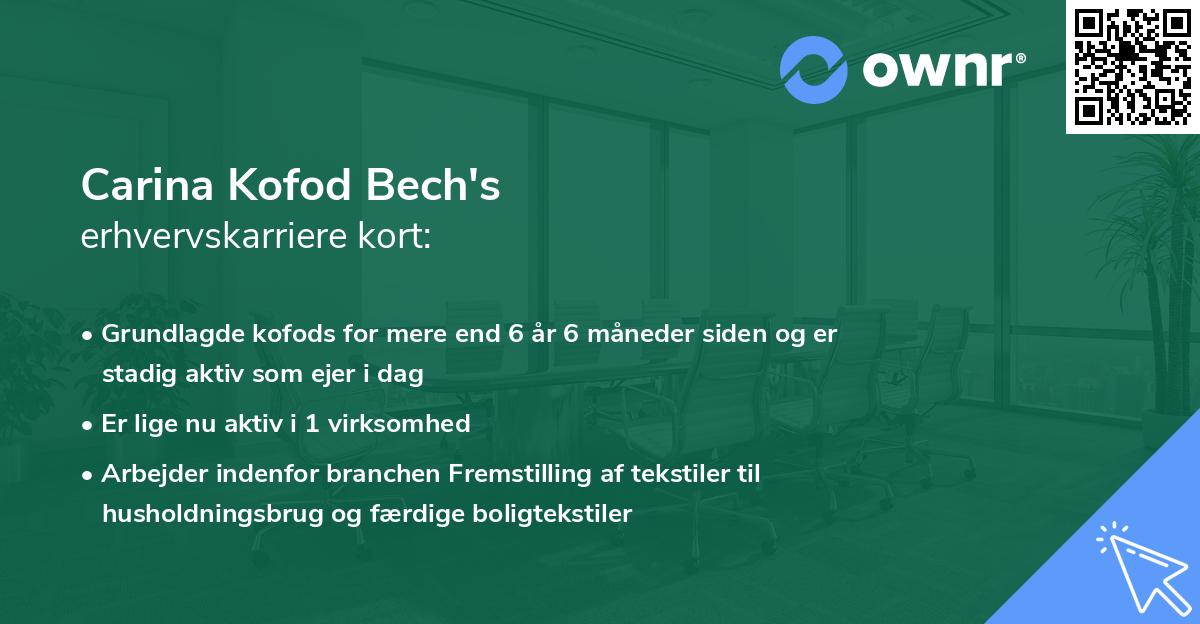 ownr®

Carina Kofod Bech's
erhvervskarriere kort:

• Grundlagde kofods for mere end 6 år 6 måneder siden og er stadig aktiv som ejer i dag

• Er lige nu aktiv i 1 virksomhed

• Arbejder indenfor branchen Fremstilling af tekstiler til husholdningsbrug og færdige boligtekstiler